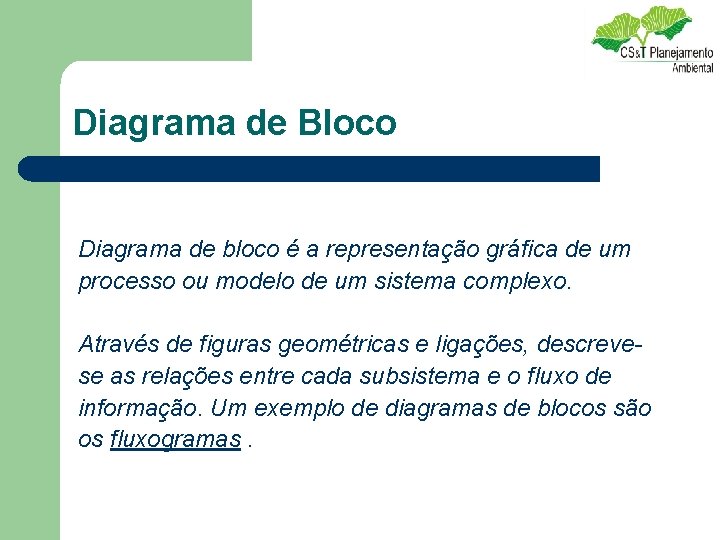 CS&T Planejamento Ambiental

Diagrama de Bloco

Diagrama de bloco é a representação gráfica de um processo ou modelo de um sistema complexo.

Através de figuras geométricas e ligações, descreve-se as relações entre cada subsistema e o fluxo de informação. Um exemplo de diagramas de blocos são os fluxogramas .